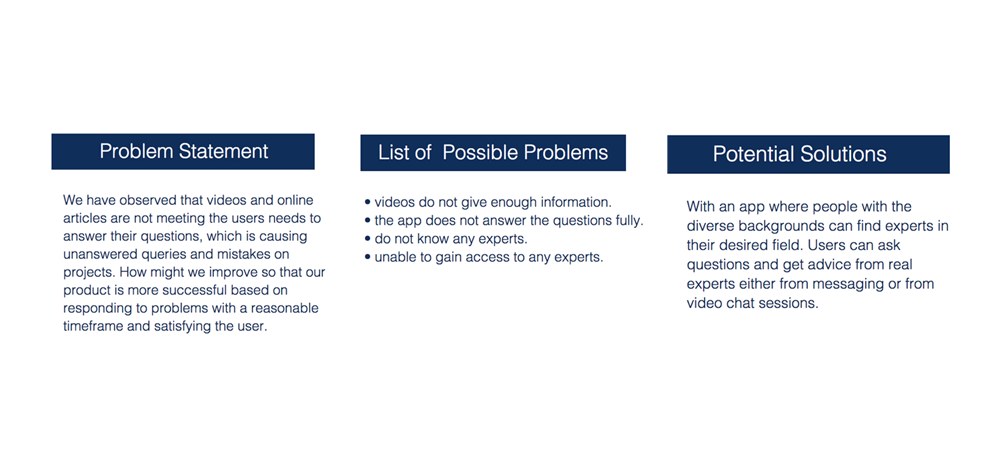 Problem Statement

We have observed that videos and online articles are not meeting the users needs to answer their questions, which is causing unanswered queries and mistakes on projects. How might we improve so that our product is more successful based on responding to problems with a reasonable timeframe and satisfying the user.

List of Possible Problems

• videos do not give enough information.
• the app does not answer the questions fully.
• do not know any experts.
• unable to gain access to any experts.

Potential Solutions

With an app where people with the diverse backgrounds can find experts in their desired field. Users can ask questions and get advice from real experts either from messaging or from video chat sessions.